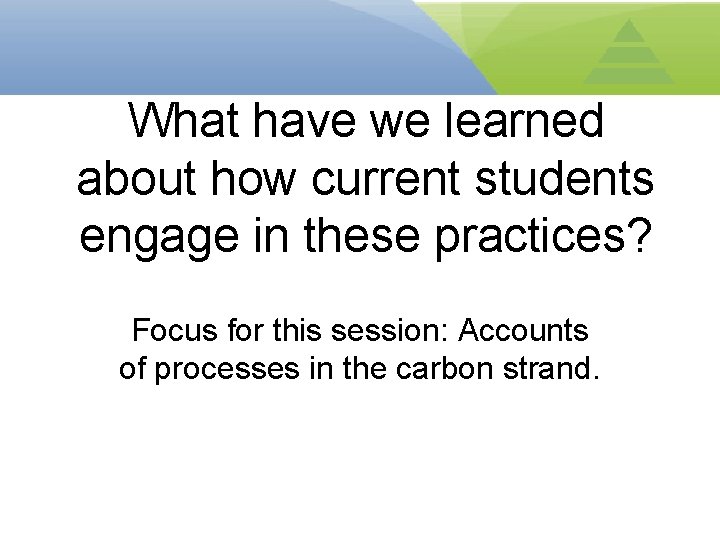 What have we learned about how current students engage in these practices?

Focus for this session: Accounts of processes in the carbon strand.